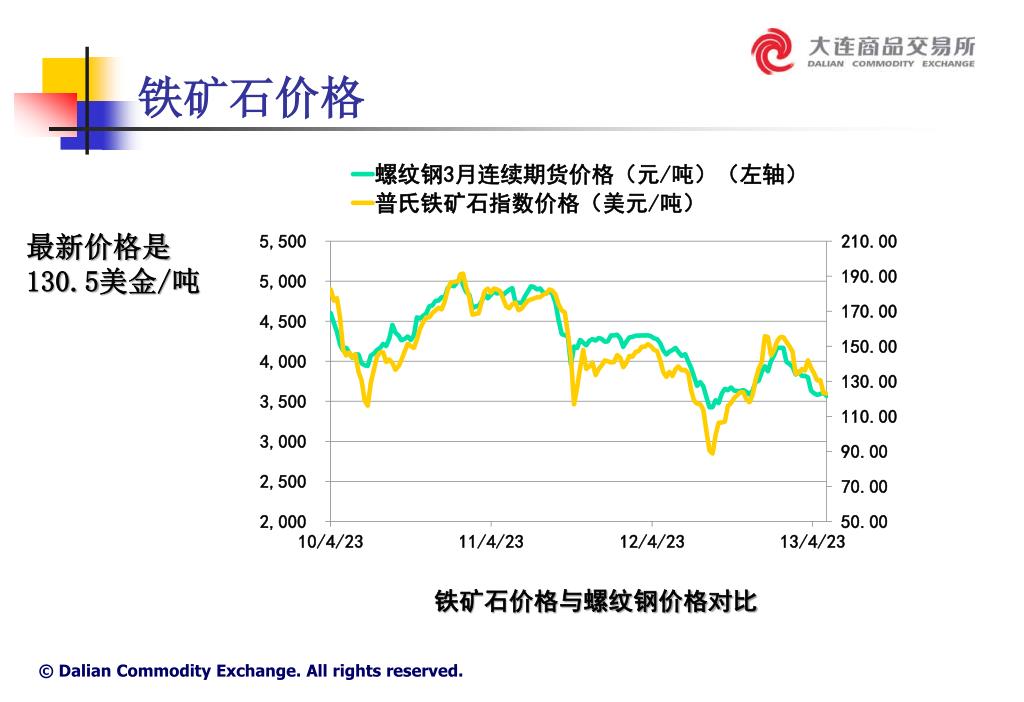 大连商品交易所
DALIAN COMMODITY EXCHANGE

铁矿石价格

螺纹钢3月连续期货价格（元/吨）（左轴）
普氏铁矿石指数价格（美元/吨）

最新价格是130.5美金/吨

5,500
5,000
4,500
4,000
3,500
3,000
2,500
2,000

210.00
190.00
170.00
150.00
130.00
110.00
90.00
70.00
50.00

10/4/23
11/4/23
12/4/23
13/4/23

铁矿石价格与螺纹钢价格对比

© Dalian Commodity Exchange. All rights reserved.